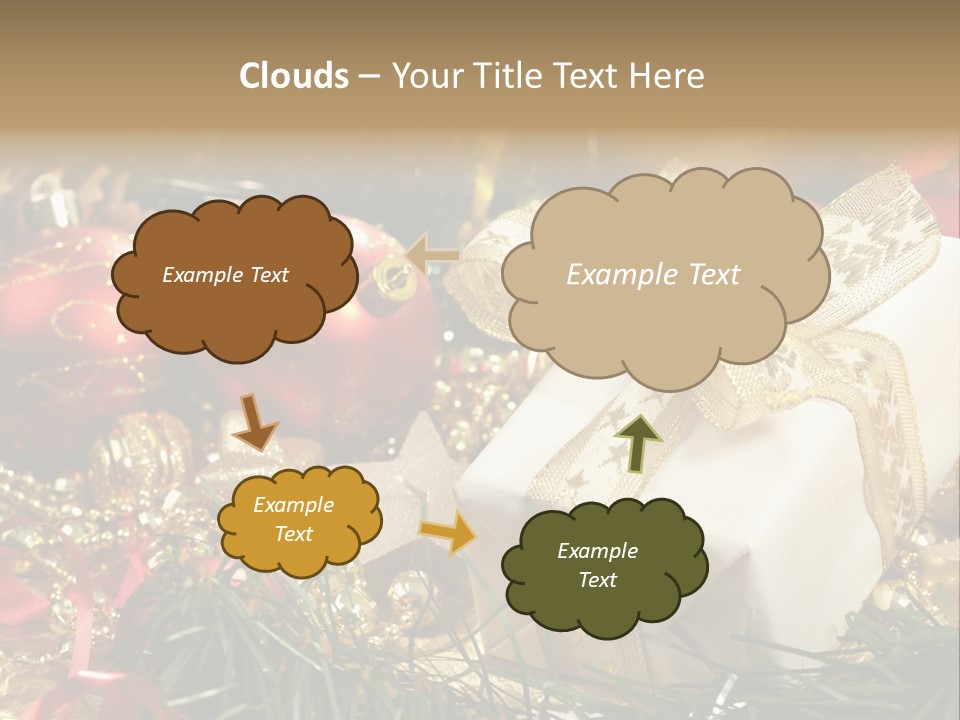 Clouds – Your Title Text Here

Example Text

Example Text

Example Text

Example Text